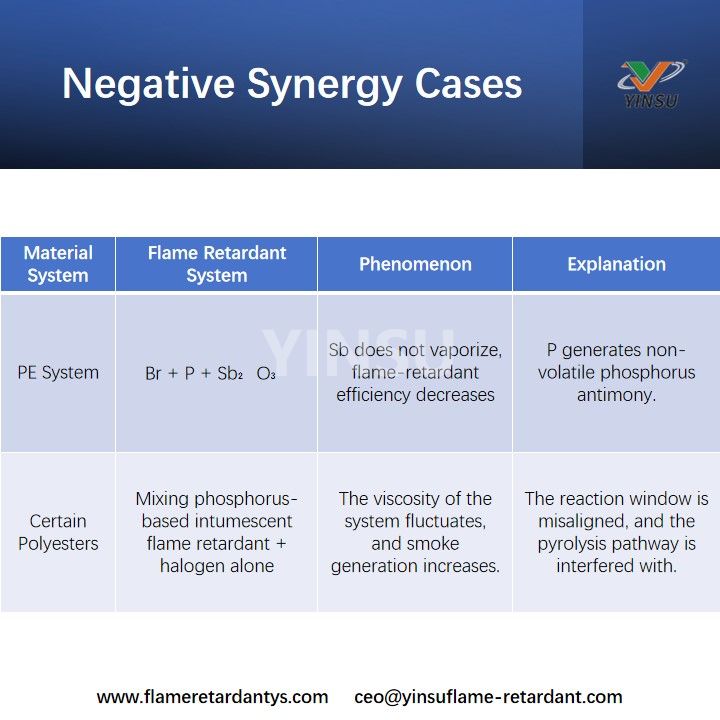 Negative Synergy Cases

YINSU

| Material System | Flame Retardant System | Phenomenon | Explanation |
|---|---|---|---|
| PE System | Br + P + $Sb_2O_3$ | Sb does not vaporize, flame-retardant efficiency decreases | P generates non-volatile phosphorus antimony. |
| Certain Polyesters | Mixing phosphorus-based intumescent flame retardant + halogen alone | The viscosity of the system fluctuates, and smoke generation increases. | The reaction window is misaligned, and the pyrolysis pathway is interfered with. |

YINSU

www.flameretardantys.com ceo@yinsuflame-retardant.com